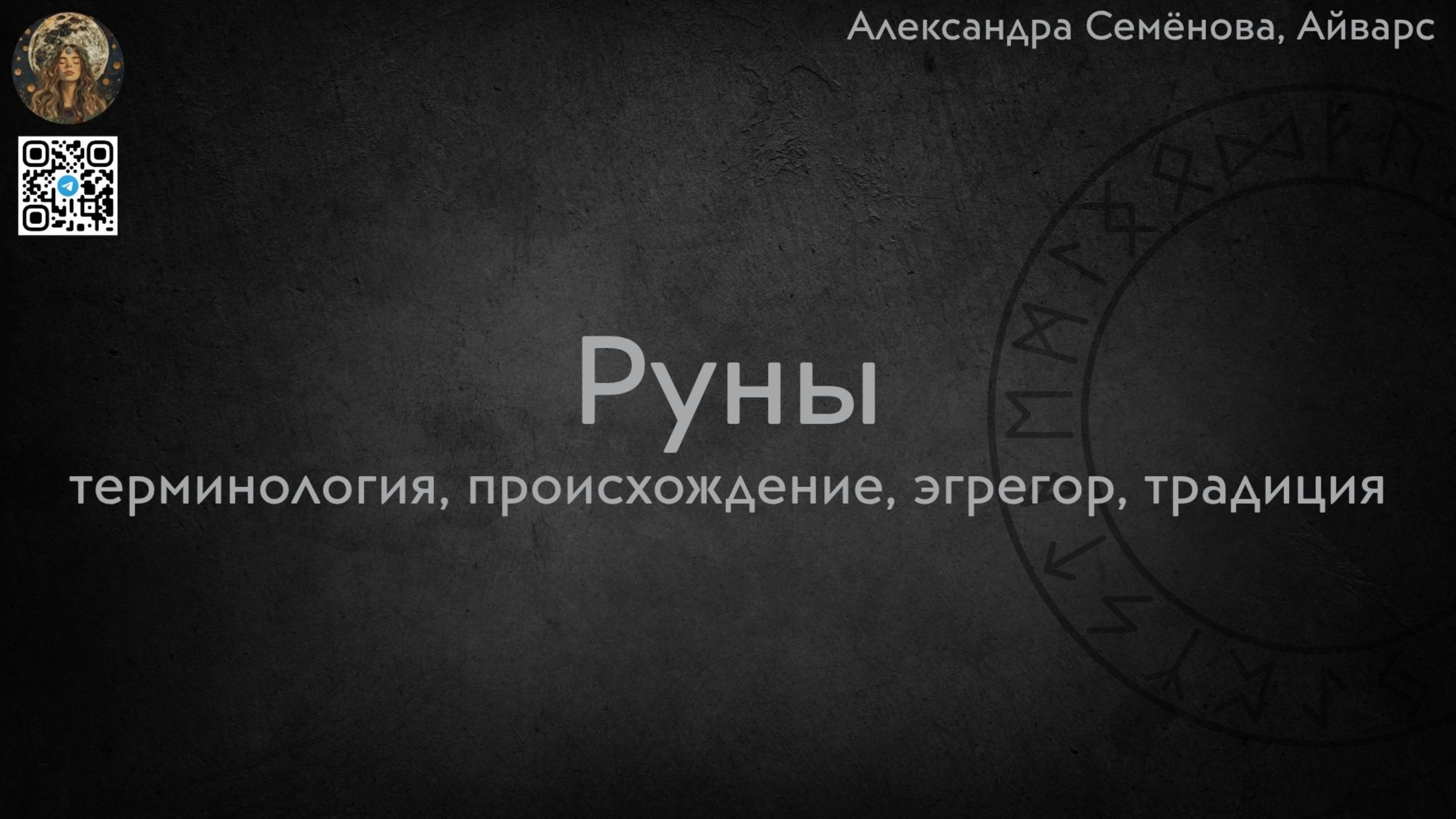 Александра Семёнова, Айварс

Руны

терминология, происхождение, эгрегор, традиция